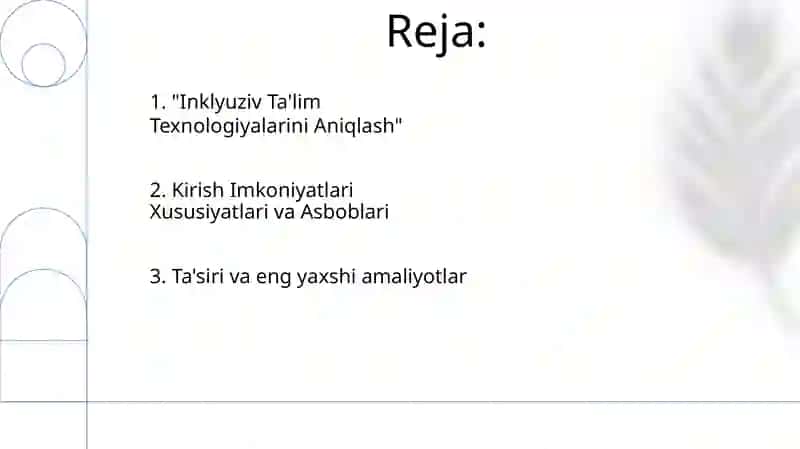 Reja:

1. "Inklyuziv Ta'lim Texnologiyalarini Aniqlash"

2. Kirish Imkoniyatlari Xususiyatlari va Asboblari

3. Ta'siri va eng yaxshi amaliyotlar